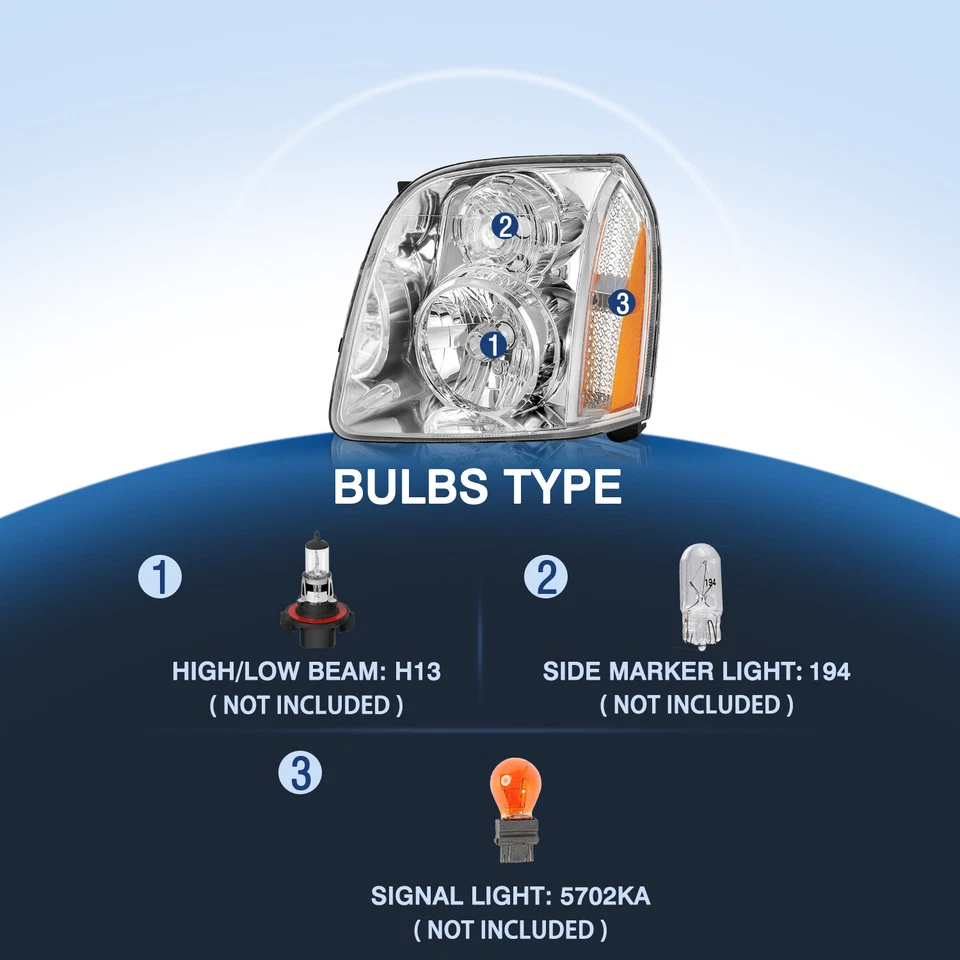 2
3
1

BULBS TYPE

1

HIGH/LOW BEAM: H13
( NOT INCLUDED )

2

194

SIDE MARKER LIGHT: 194
( NOT INCLUDED )

3

SIGNAL LIGHT: 5702KA
( NOT INCLUDED )